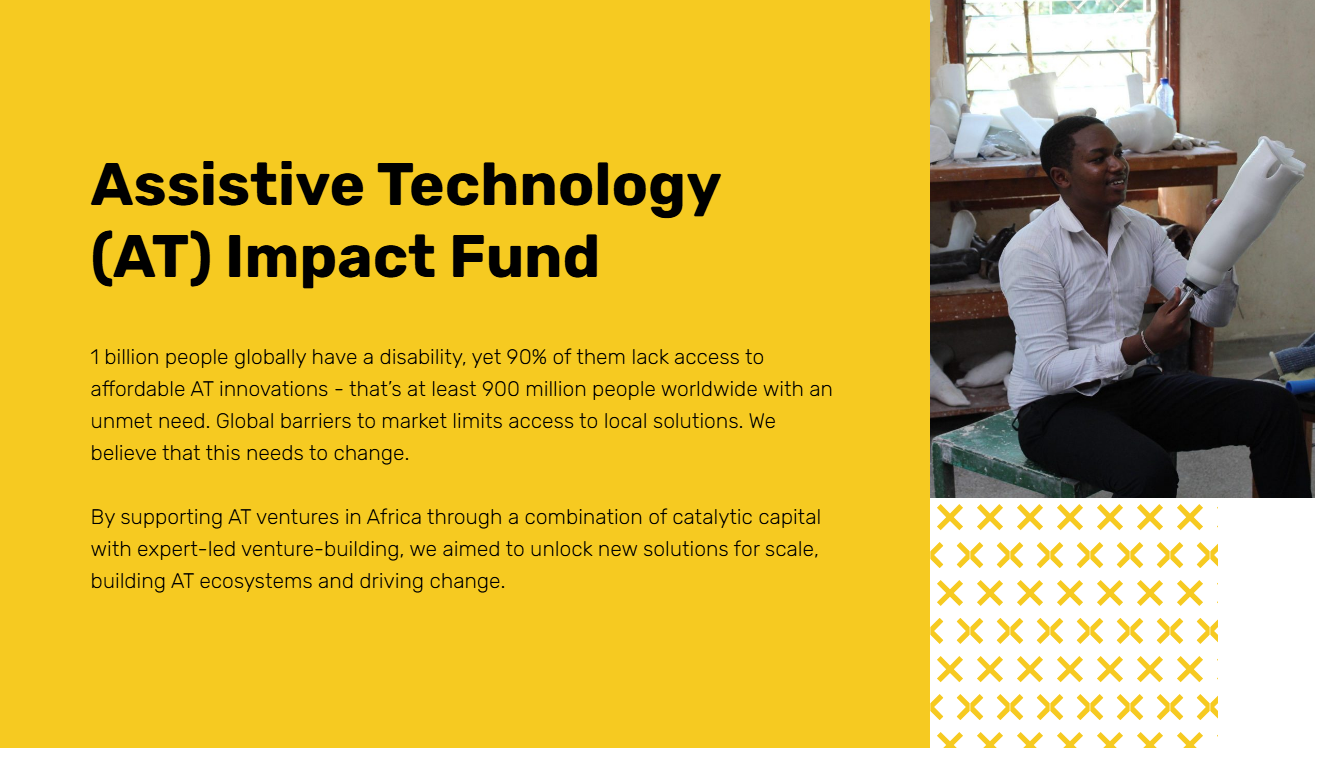 Assistive Technology (AT) Impact Fund

1 billion people globally have a disability, yet 90% of them lack access to affordable AT innovations - that's at least 900 million people worldwide with an unmet need. Global barriers to market limits access to local solutions. We believe that this needs to change.

By supporting AT ventures in Africa through a combination of catalytic capital with expert-led venture-building, we aimed to unlock new solutions for scale, building AT ecosystems and driving change.